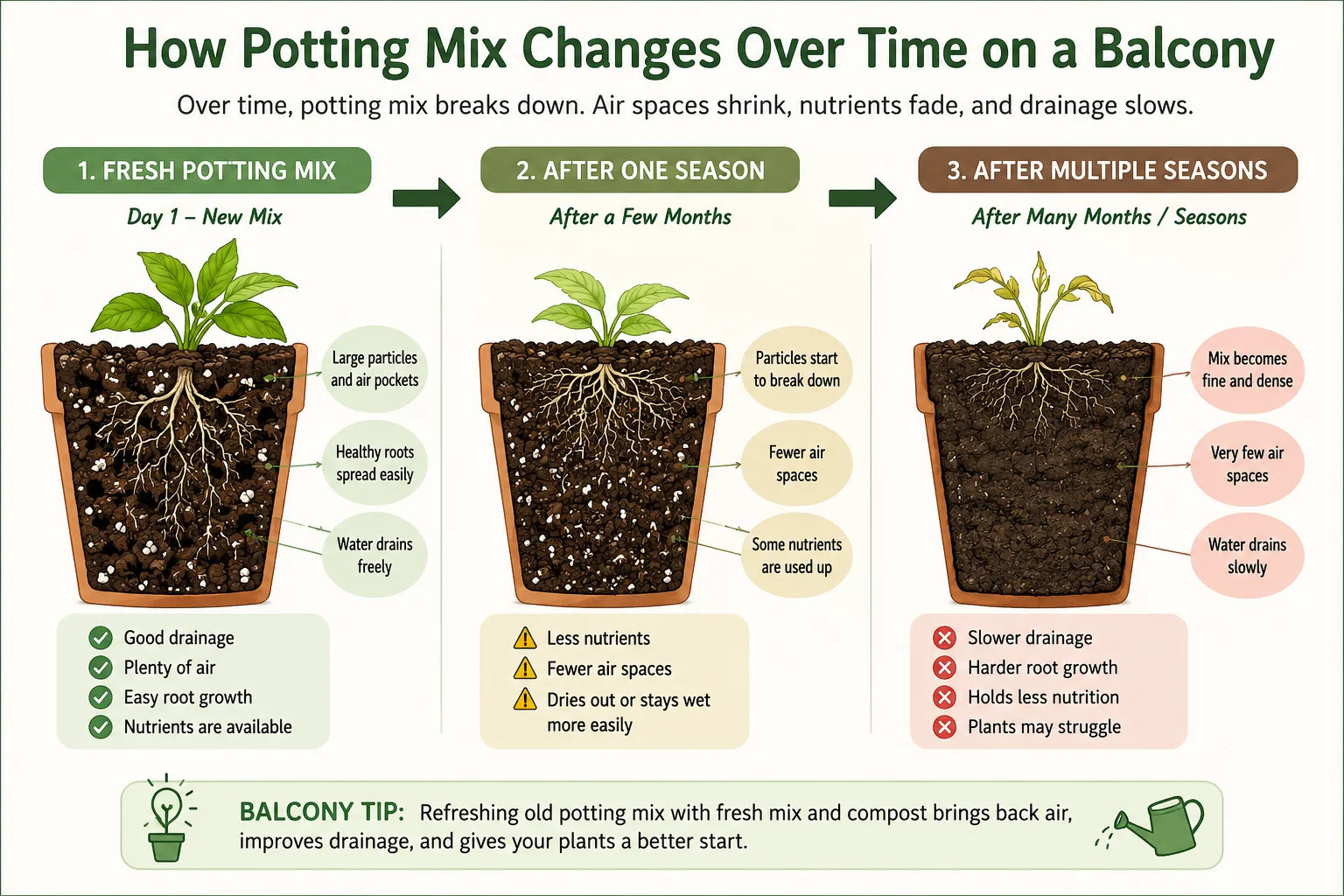 How Potting Mix Changes Over Time on a Balcony

Over time, potting mix breaks down. Air spaces shrink, nutrients fade, and drainage slows.

1. FRESH POTTING MIX

Day 1 – New Mix

Large particles and air pockets

Healthy roots spread easily

Water drains freely

Good drainage
Plenty of air
Easy root growth
Nutrients are available

2. AFTER ONE SEASON

After a Few Months

Particles start to break down

Fewer air spaces

Some nutrients are used up

Less nutrients
Fewer air spaces
Dries out or stays wet more easily

3. AFTER MULTIPLE SEASONS

After Many Months / Seasons

Mix becomes fine and dense

Very few air spaces

Water drains slowly

Slower drainage
Harder root growth
Holds less nutrition
Plants may struggle

BALCONY TIP: Refreshing old potting mix with fresh mix and compost brings back air, improves drainage, and gives your plants a better start.